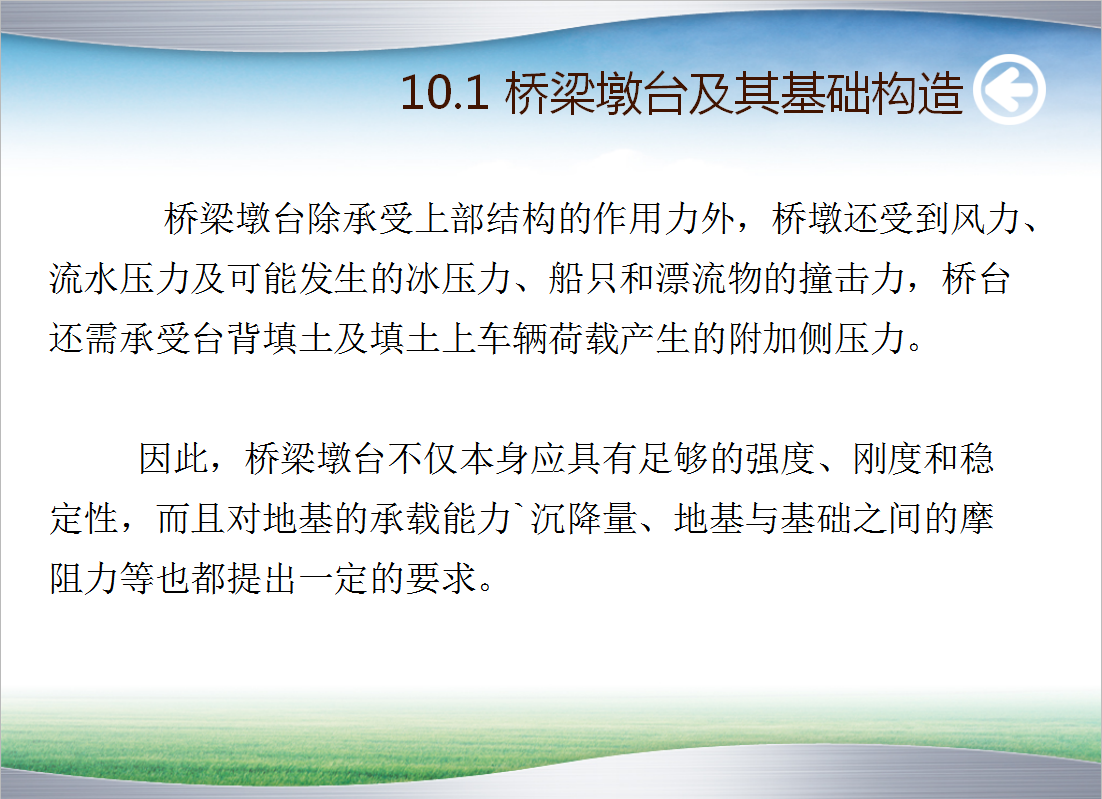 10.1 桥梁墩台及其基础构造

桥梁墩台除承受上部结构的作用力外，桥墩还受到风力、流水压力及可能发生的冰压力、船只和漂流物的撞击力，桥台还需承受台背填土及填土上车辆荷载产生的附加侧压力。

因此，桥梁墩台不仅本身应具有足够的强度、刚度和稳定性，而且对地基的承载能力`沉降量、地基与基础之间的摩阻力等也都提出一定的要求。